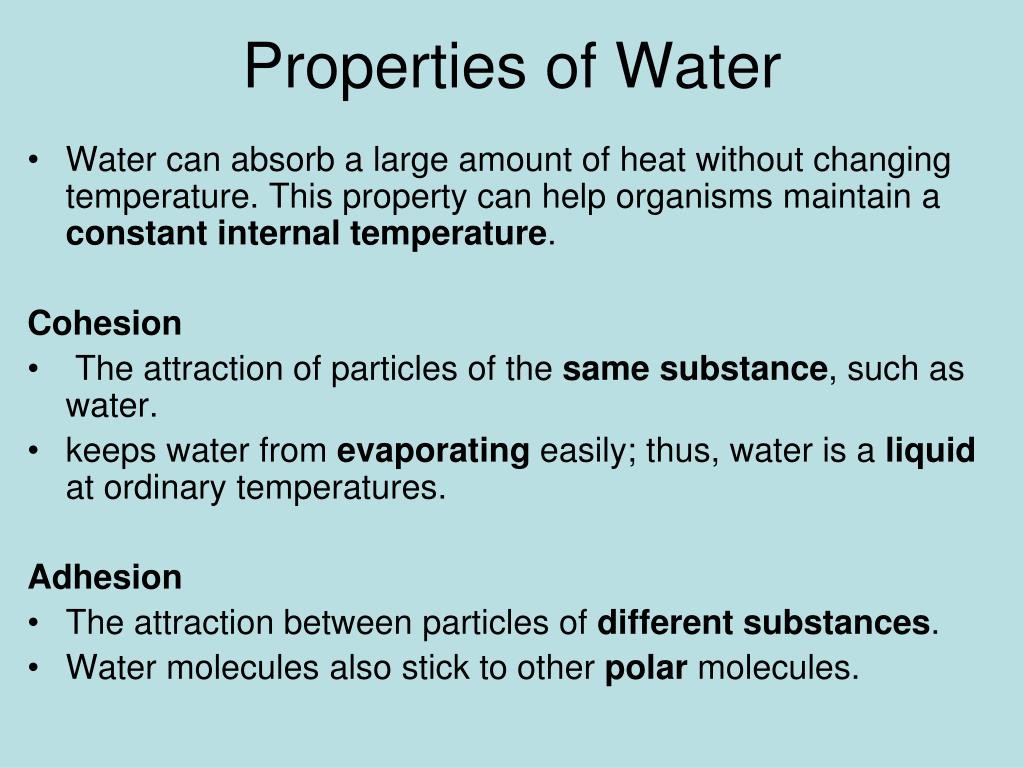 Properties of Water

• Water can absorb a large amount of heat without changing temperature. This property can help organisms maintain a constant internal temperature.

Cohesion
• The attraction of particles of the same substance, such as water.
• keeps water from evaporating easily; thus, water is a liquid at ordinary temperatures.

Adhesion
• The attraction between particles of different substances.
• Water molecules also stick to other polar molecules.